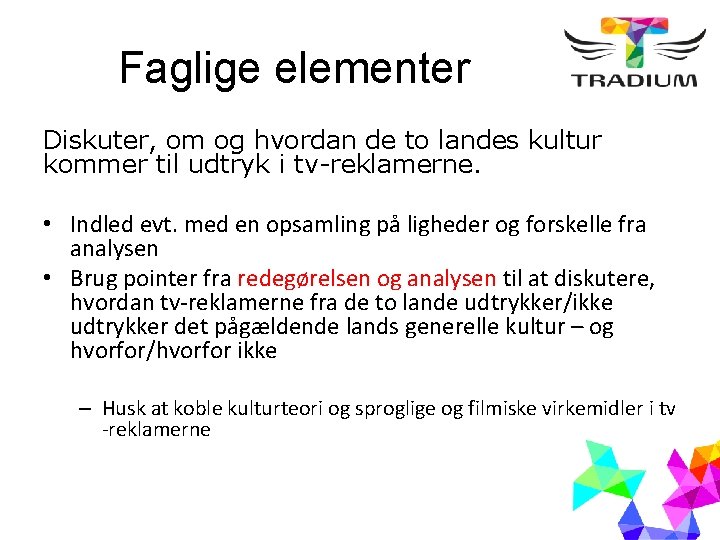 Faglige elementer

TRADIUM

Diskuter, om og hvordan de to landes kultur kommer til udtryk i tv-reklamerne.

• Indled evt. med en opsamling på ligheder og forskelle fra analysen
• Brug pointer fra redegørelsen og analysen til at diskutere, hvordan tv-reklamerne fra de to lande udtrykker/ikke udtrykker det pågældende lands generelle kultur – og hvorfor/hvorfor ikke

– Husk at koble kulturteori og sproglige og filmiske virkemidler i tv -reklamerne